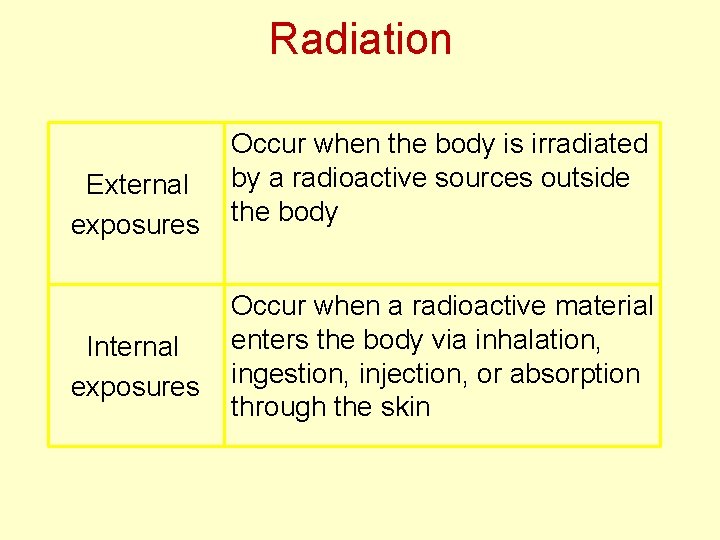 Radiation

| | |
|---|---|
| External exposures | Occur when the body is irradiated by a radioactive sources outside the body |
| Internal exposures | Occur when a radioactive material enters the body via inhalation, ingestion, injection, or absorption through the skin |